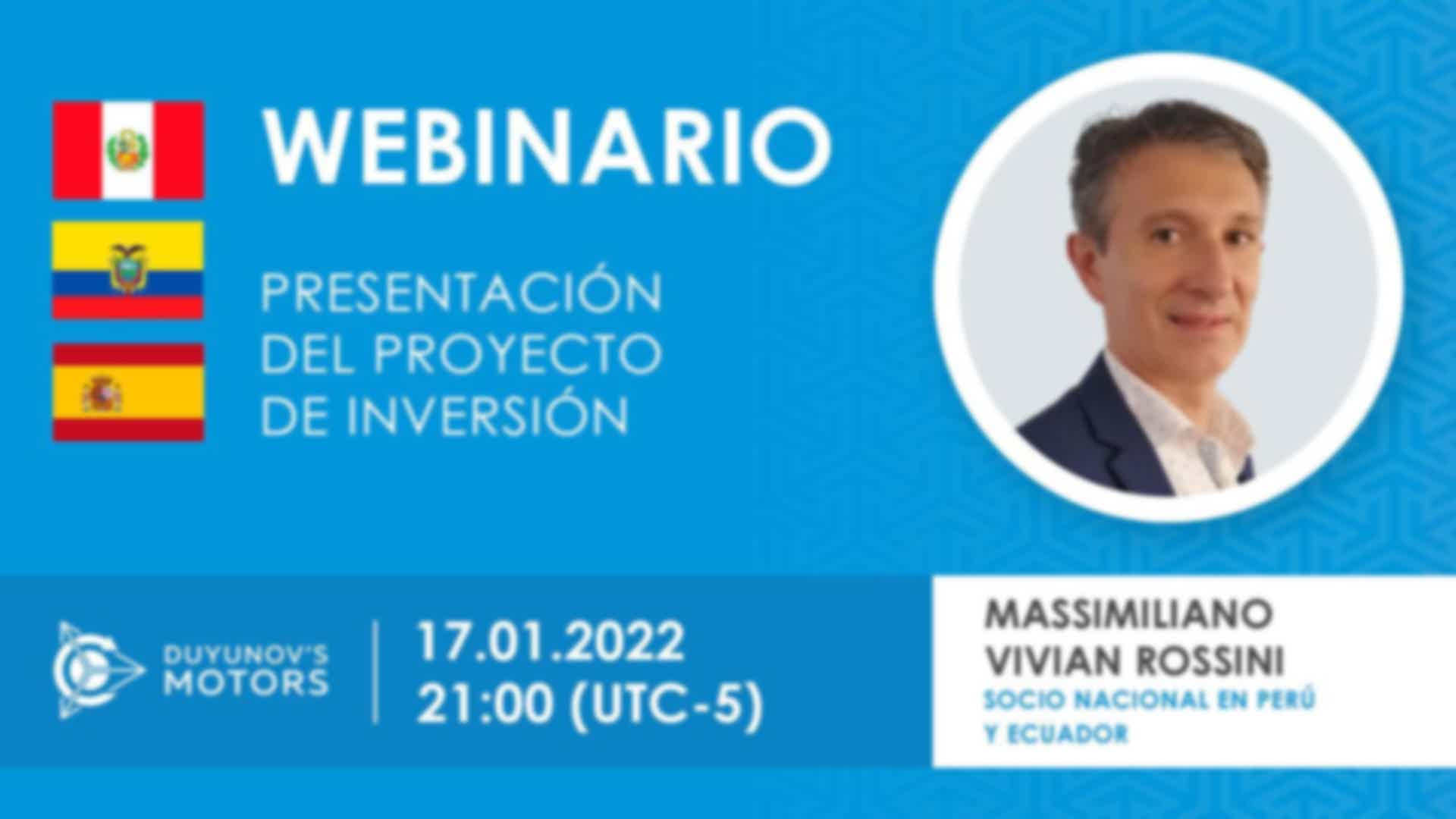 WEBINARIO

PRESENTACIÓN DEL PROYECTO DE INVERSIÓN

DUYUNOV'S MOTORS

17.01.2022
21:00 (UTC-5)

MASSIMILIANO VIVIAN ROSSINI
SOCIO NACIONAL EN PERÚ Y ECUADOR